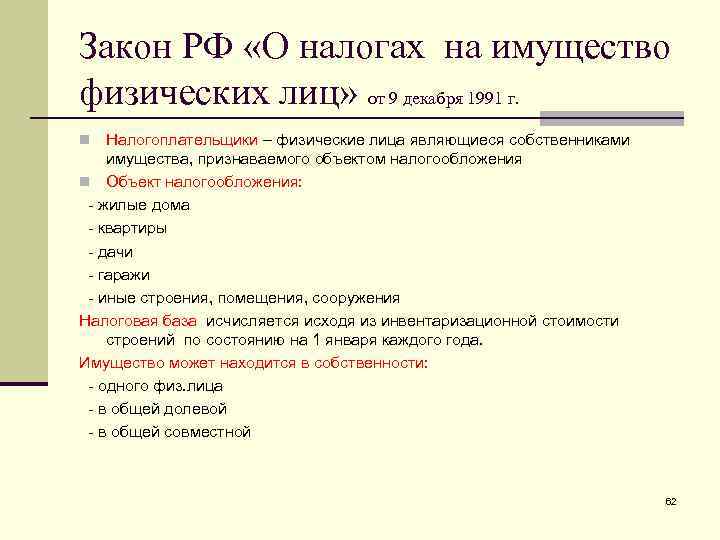 Закон РФ «О налогах на имущество физических лиц» от 9 декабря 1991 г.

Налогоплательщики – физические лица являющиеся собственниками имущества, признаваемого объектом налогообложения

Объект налогообложения:

- жилые дома

- квартиры

- дачи

- гаражи

- иные строения, помещения, сооружения

Налоговая база исчисляется исходя из инвентаризационной стоимости строений по состоянию на 1 января каждого года.

Имущество может находится в собственности:

- одного физ.лица

- в общей долевой

- в общей совместной

62